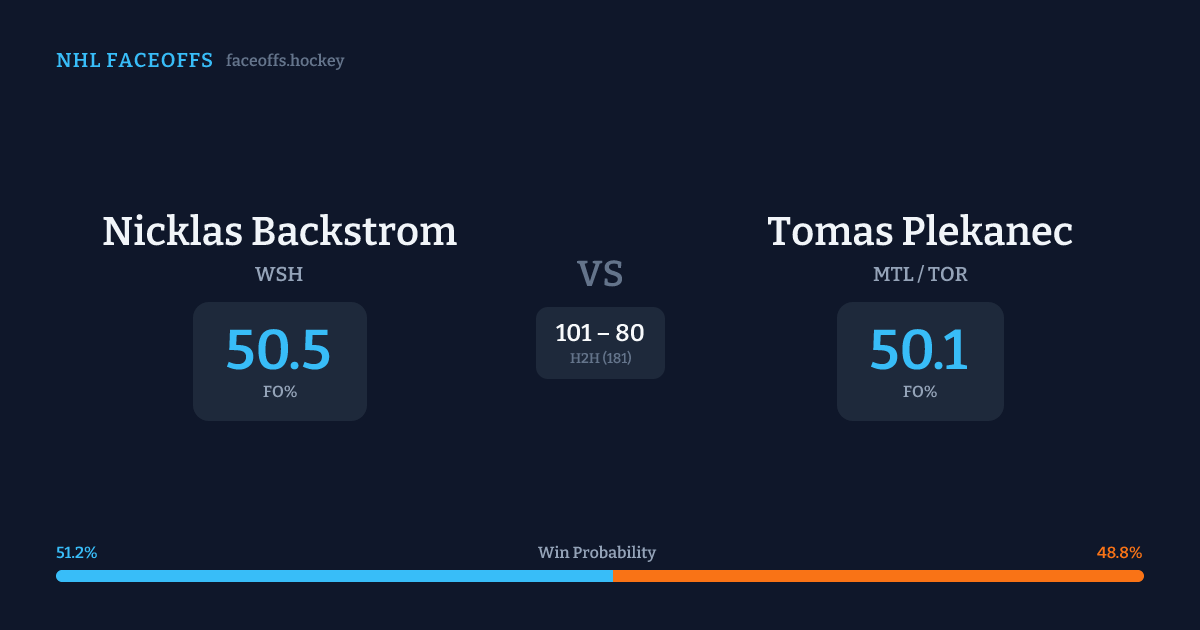 NHL FACEOFFS faceoffs.hockey

Nicklas Backstrom
WSH
50.5
FO%

VS
101 – 80
H2H (181)

Tomas Plekanec
MTL / TOR
50.1
FO%

51.2% Win Probability 48.8%